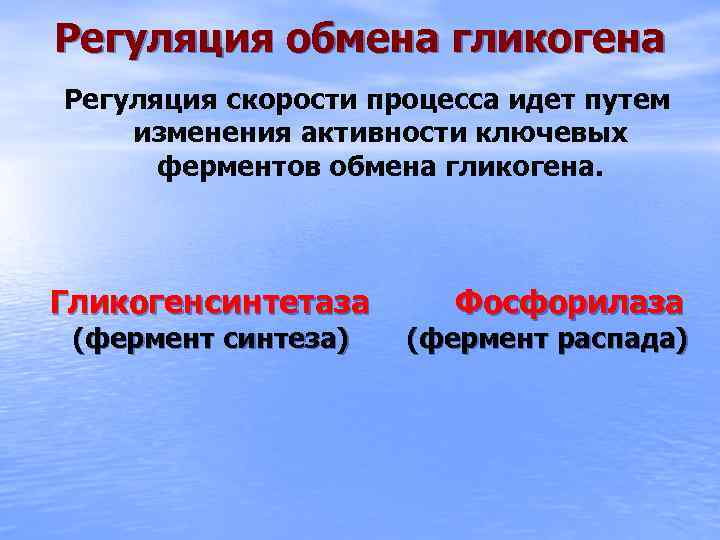 Регуляция обмена гликогена

Регуляция скорости процесса идет путем изменения активности ключевых ферментов обмена гликогена.

Гликогенсинтетаза
(фермент синтеза)

Фосфорилаза
(фермент распада)